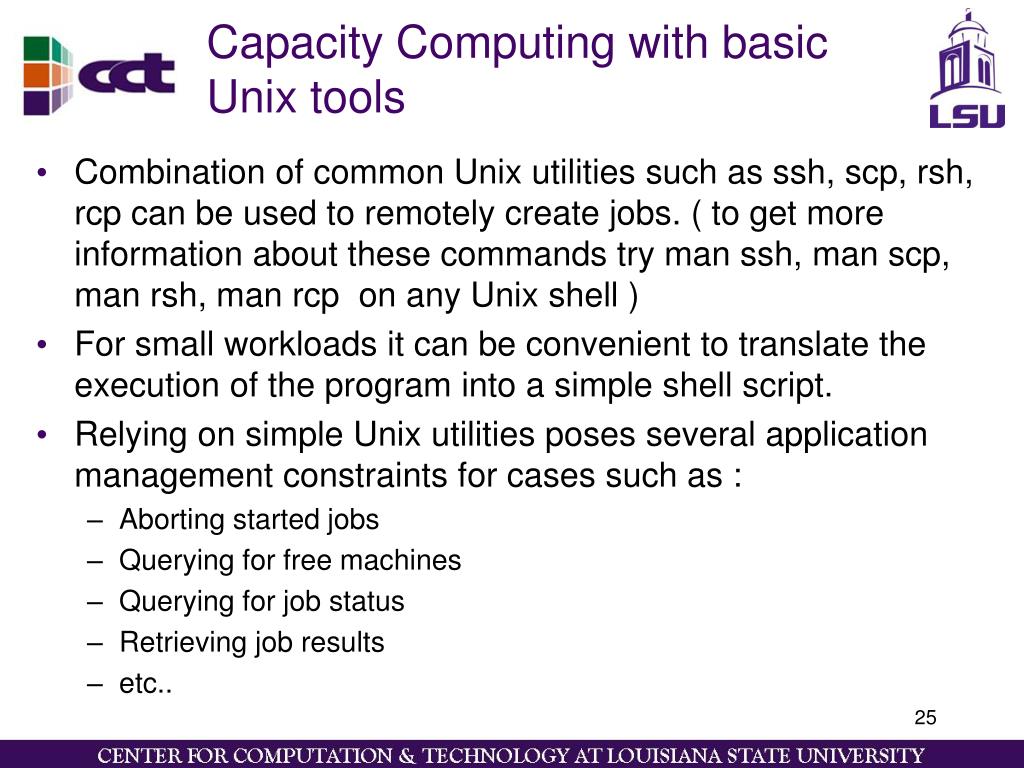 cct

Capacity Computing with basic Unix tools

LSU

• Combination of common Unix utilities such as ssh, scp, rsh, rcp can be used to remotely create jobs. ( to get more information about these commands try man ssh, man scp, man rsh, man rcp on any Unix shell )
• For small workloads it can be convenient to translate the execution of the program into a simple shell script.
• Relying on simple Unix utilities poses several application management constraints for cases such as :
– Aborting started jobs
– Querying for free machines
– Querying for job status
– Retrieving job results
– etc..

25

CENTER FOR COMPUTATION & TECHNOLOGY AT LOUISIANA STATE UNIVERSITY